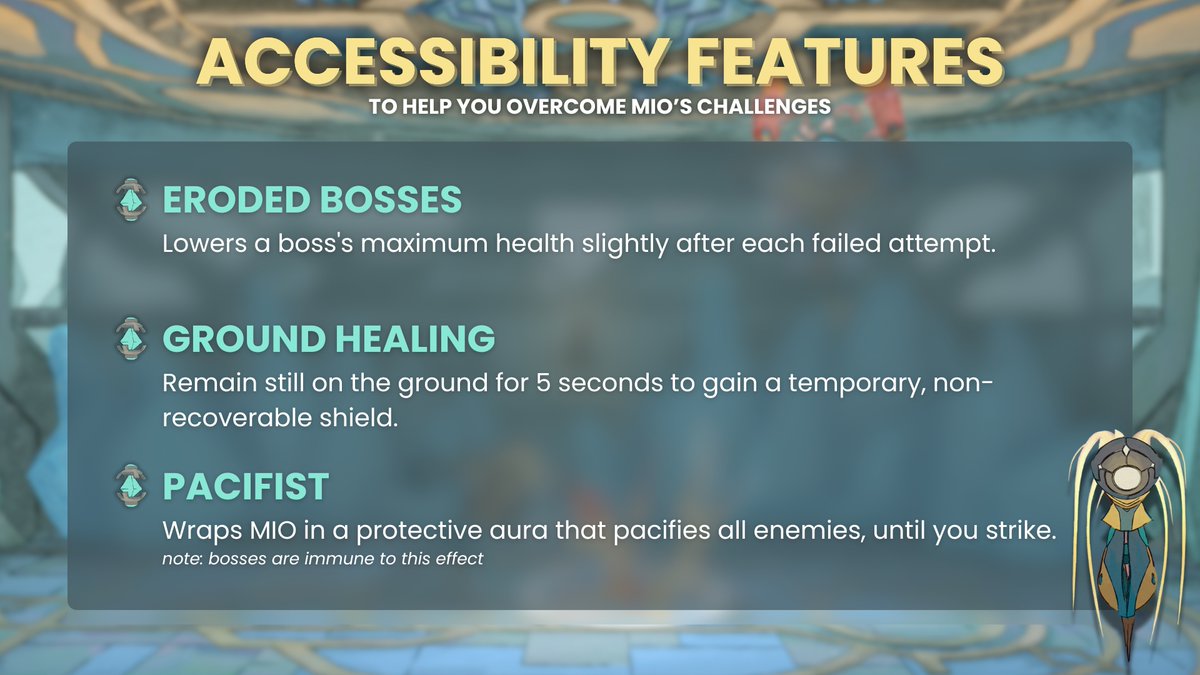 ACCESSIBILITY FEATURES
TO HELP YOU OVERCOME MIO'S CHALLENGES

ERODED BOSSES
Lowers a boss's maximum health slightly after each failed attempt.

GROUND HEALING
Remain still on the ground for 5 seconds to gain a temporary, non-recoverable shield.

PACIFIST
Wraps MIO in a protective aura that pacifies all enemies, until you strike.
note: bosses are immune to this effect